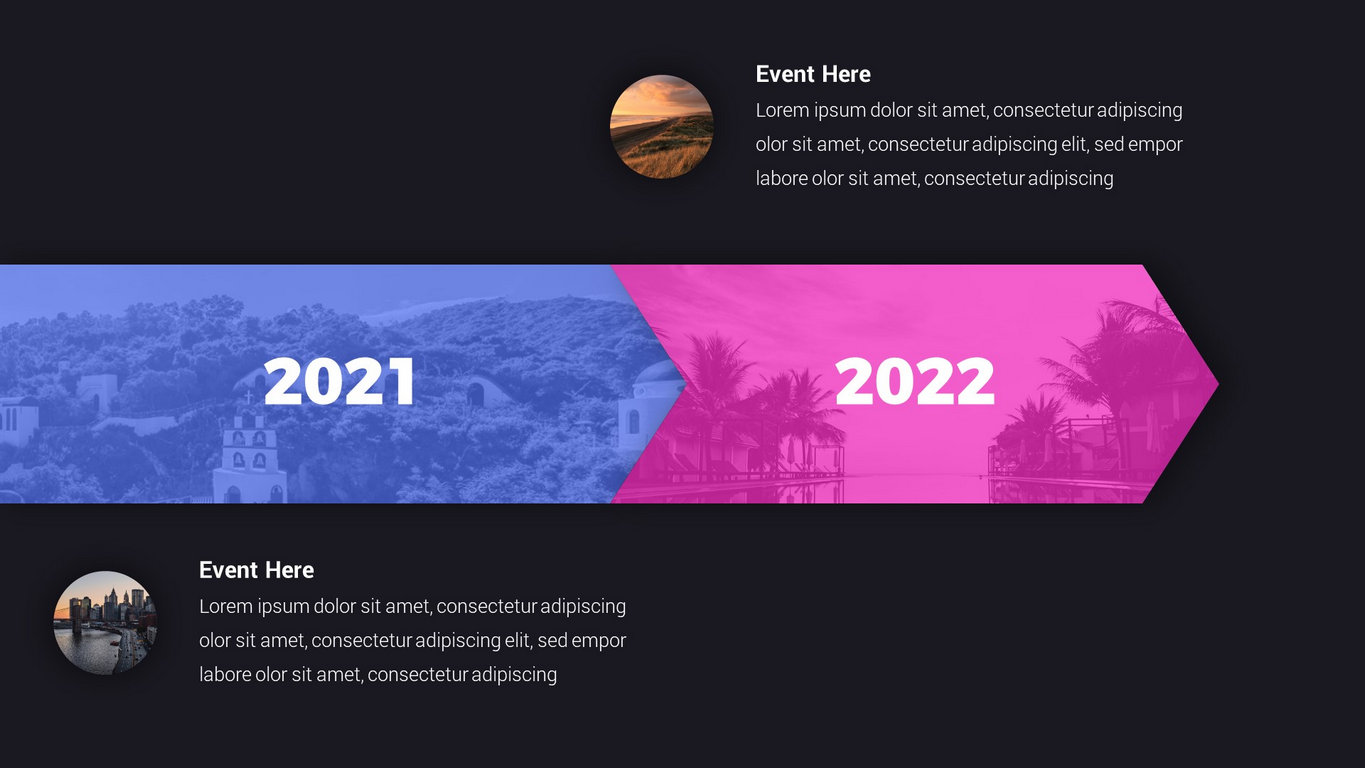 Event Here
Lorem ipsum dolor sit amet, consectetur adipiscing olor sit amet, consectetur adipiscing elit, sed empor labore olor sit amet, consectetur adipiscing

2021

2022

Event Here
Lorem ipsum dolor sit amet, consectetur adipiscing olor sit amet, consectetur adipiscing elit, sed empor labore olor sit amet, consectetur adipiscing